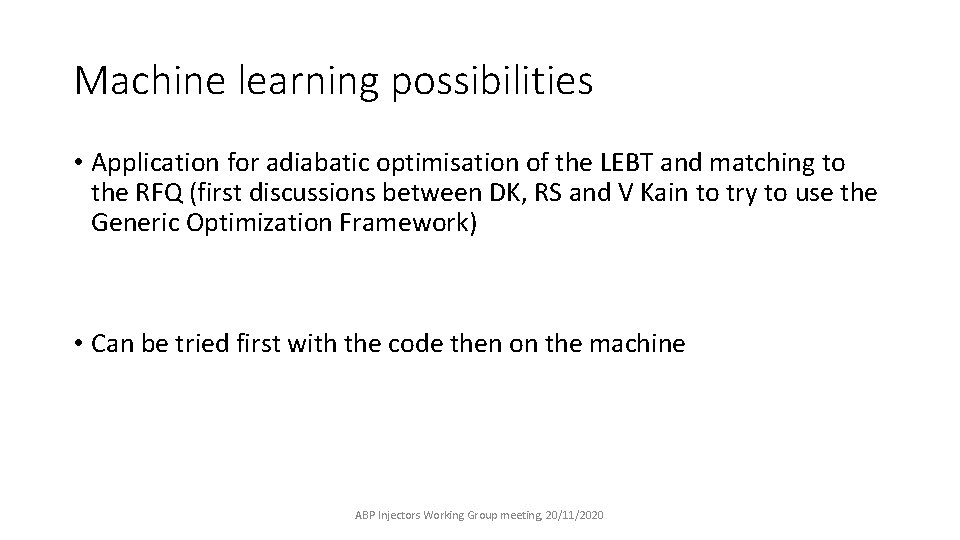 Machine learning possibilities

• Application for adiabatic optimisation of the LEBT and matching to the RFQ (first discussions between DK, RS and V Kain to try to use the Generic Optimization Framework)

• Can be tried first with the code then on the machine

ABP Injectors Working Group meeting, 20/11/2020